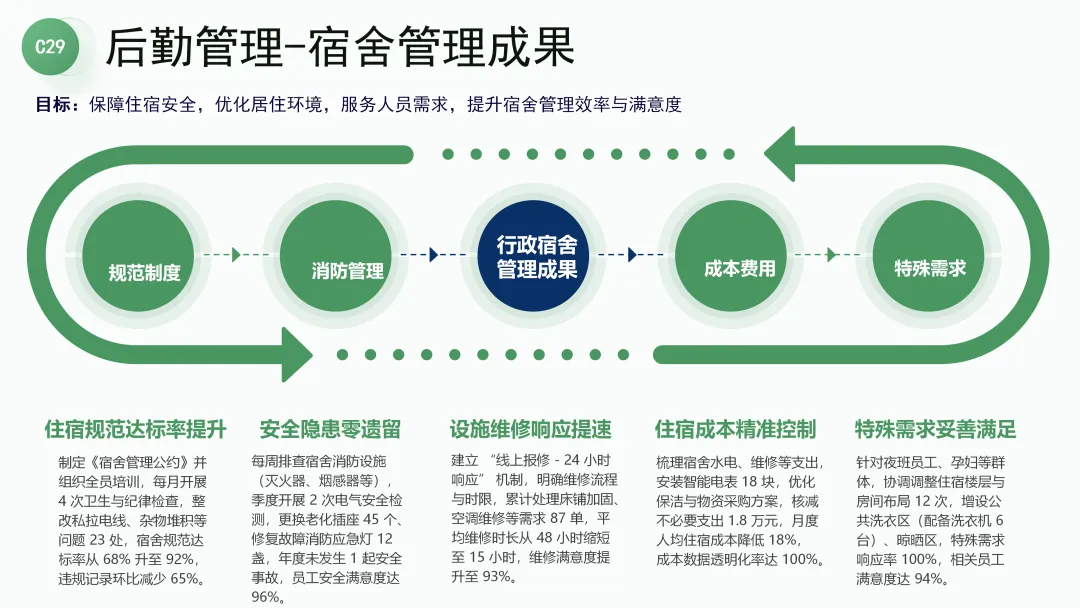 C29

后勤管理-宿舍管理成果

目标：保障住宿安全，优化居住环境，服务人员需求，提升宿舍管理效率与满意度

规范制度

消防管理

行政宿舍管理成果

成本费用

特殊需求

住宿规范达标率提升

制定《宿舍管理公约》并组织全员培训，每月开展 4 次卫生与纪律检查，整改私拉电线、杂物堆积等问题 23 处，宿舍规范达标率从 68% 升至 92%，违规记录环比减少 65%。

安全隐患零遗留

每周排查宿舍消防设施（灭火器、烟感器等），季度开展 2 次电气安全检测，更换老化插座 45 个、修复故障消防应急灯 12 盏，年度未发生 1 起安全事故，员工安全满意度达 96%。

设施维修响应提速

建立 “线上报修 - 24 小时响应” 机制，明确维修流程与时限，累计处理床铺加固、空调维修等需求 87 单，平均维修时长从 48 小时缩短至 15 小时，维修满意度提升至 93%。

住宿成本精准控制

梳理宿舍水电、维修等支出，安装智能电表 18 块，优化保洁与物资采购方案，核减不必要支出 1.8 万元，月度人均住宿成本降低 18%，成本数据透明化率达 100%。

特殊需求妥善满足

针对夜班员工、孕妇等群体，协调调整住宿楼层与房间布局 12 次，增设公共洗衣区（配备洗衣机 6 台）、晾晒区，特殊需求响应率 100%，相关员工满意度达 94%。